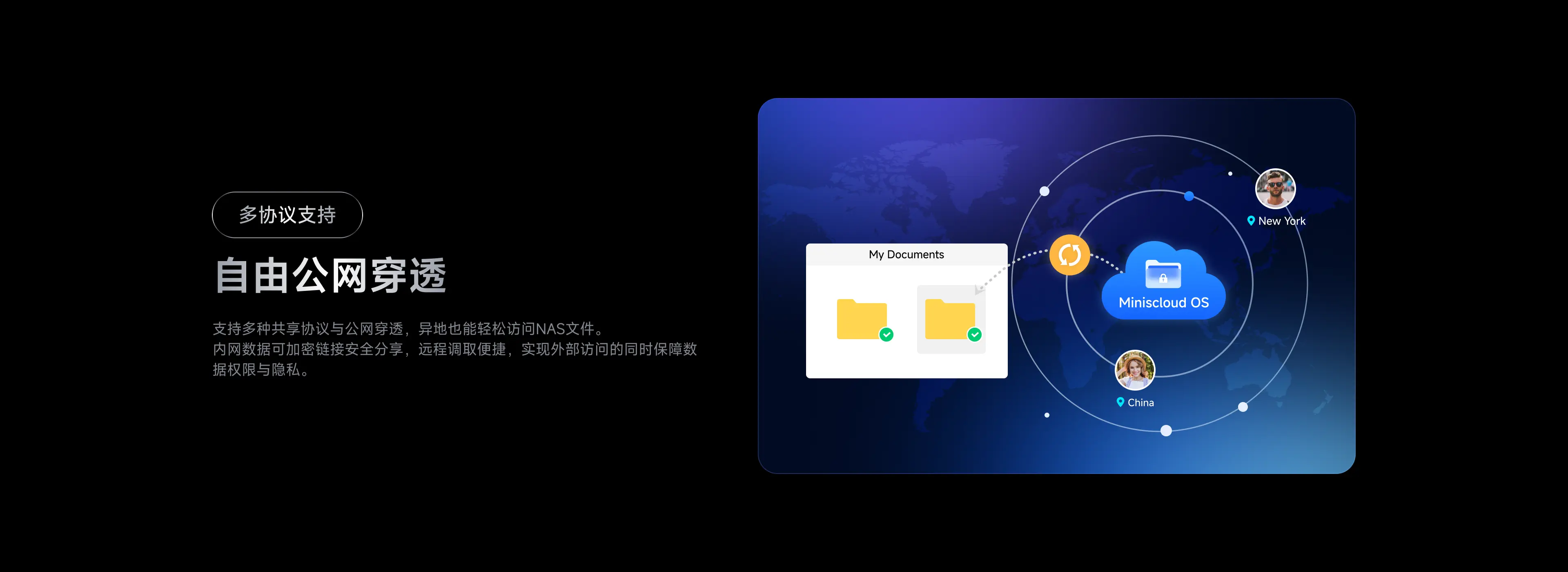 多协议支持

自由公网穿透

支持多种共享协议与公网穿透，异地也能轻松访问NAS文件。
内网数据可加密链接安全分享，远程调取便捷，实现外部访问的同时保障数据权限与隐私。

My Documents

Miniscloud OS

New York

China